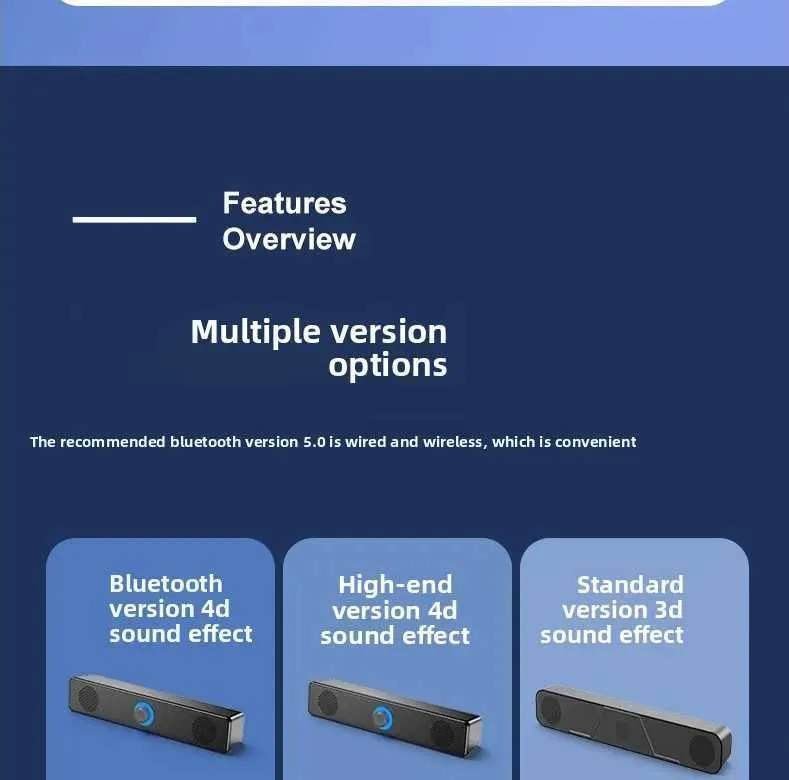 Features Overview

Multiple version options

The recommended bluetooth version 5.0 is wired and wireless, which is convenient

Bluetooth version 4d sound effect

High-end version 4d sound effect

Standard version 3d sound effect